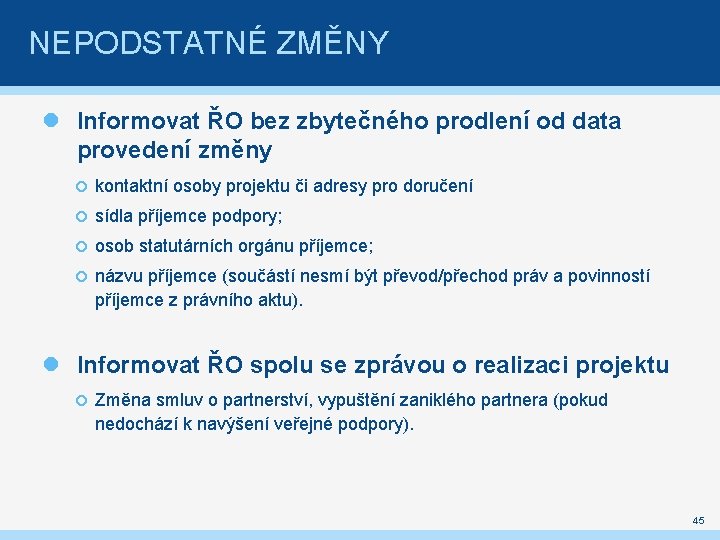 NEPODSTATNÉ ZMĚNY

Informovat ŘO bez zbytečného prodlení od data provedení změny

kontaktní osoby projektu či adresy pro doručení

sídla příjemce podpory;

osob statutárních orgánu příjemce;

názvu příjemce (součástí nesmí být převod/přechod práv a povinností příjemce z právního aktu).

Informovat ŘO spolu se zprávou o realizaci projektu

Změna smluv o partnerství, vypuštění zaniklého partnera (pokud nedochází k navýšení veřejné podpory).

45